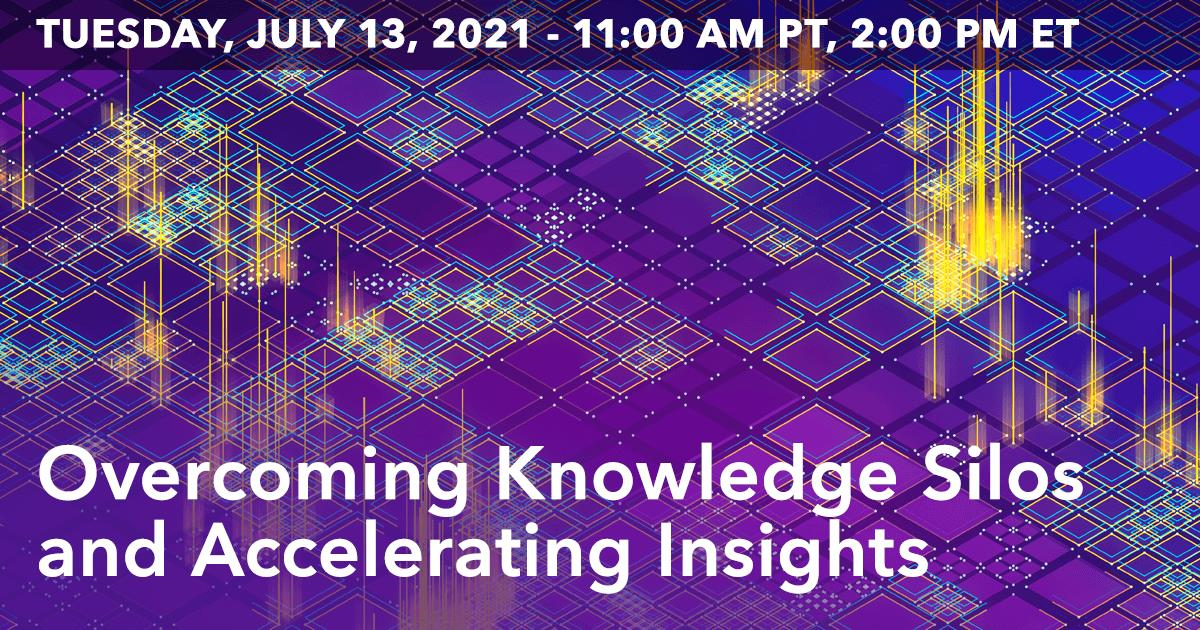 TUESDAY, JULY 13, 2021 - 11:00 AM PT, 2:00 PM ET

Overcoming Knowledge Silos and Accelerating Insights